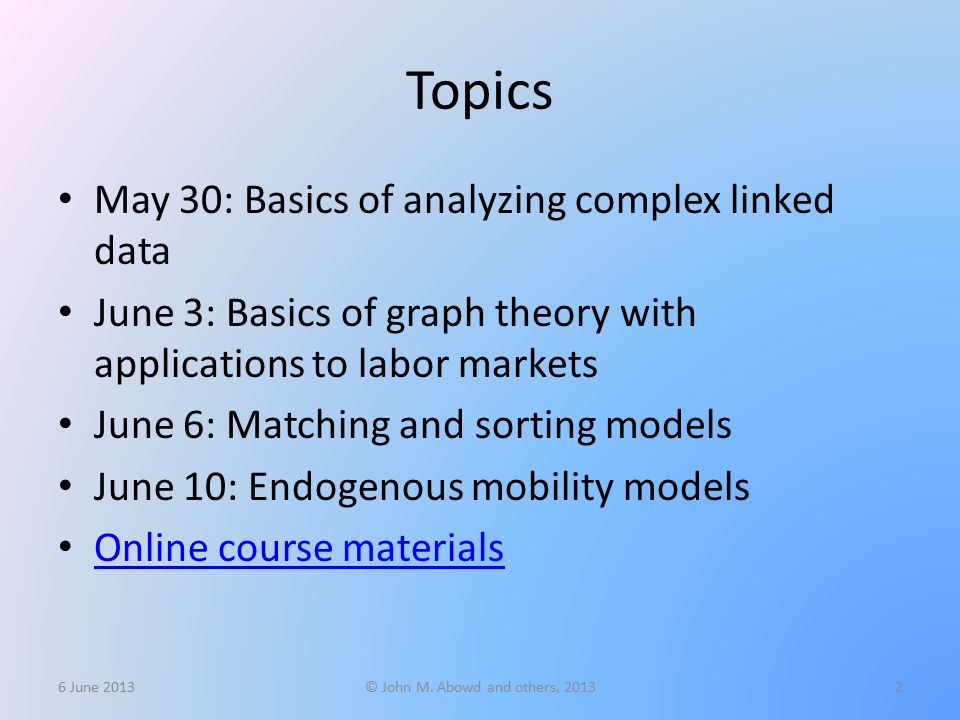 Topics

• May 30: Basics of analyzing complex linked data
• June 3: Basics of graph theory with applications to labor markets
• June 6: Matching and sorting models
• June 10: Endogenous mobility models
• Online course materials

6 June 2013 © John M. Abowd and others, 2013 2